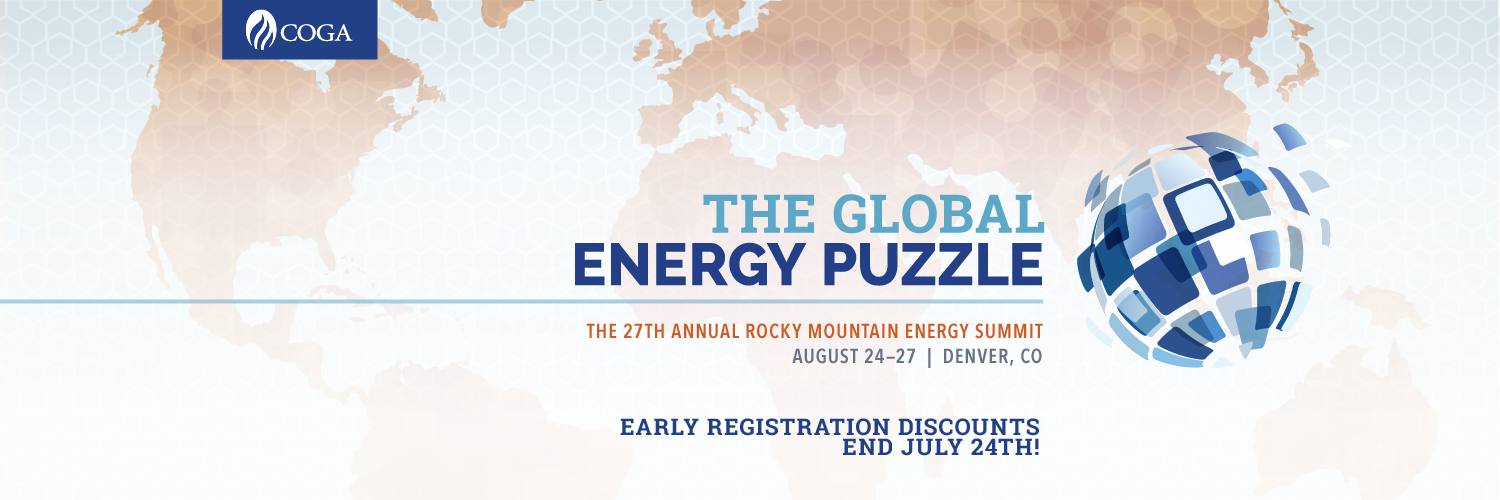 COGA

THE GLOBAL
ENERGY PUZZLE

THE 27TH ANNUAL ROCKY MOUNTAIN ENERGY SUMMIT
AUGUST 24–27 | DENVER, CO

EARLY REGISTRATION DISCOUNTS
END JULY 24TH!